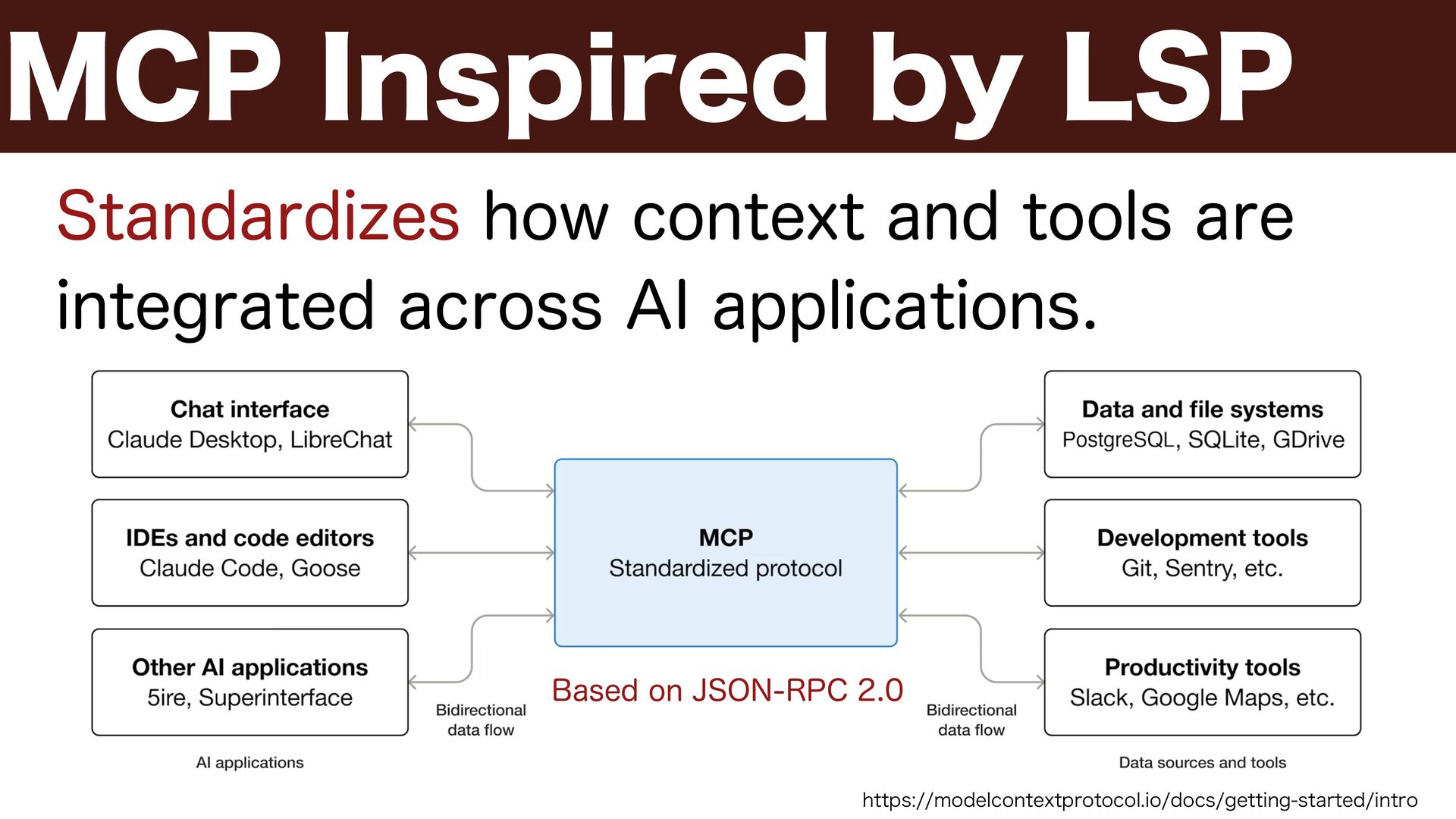 MCP Inspired by LSP

Standardizes how context and tools are integrated across AI applications.

Chat interface
Claude Desktop, LibreChat

IDEs and code editors
Claude Code, Goose

Other AI applications
5ire, Superinterface

AI applications

Bidirectional data flow

MCP
Standardized protocol

Based on JSON-RPC 2.0

Bidirectional data flow

Data and file systems
PostgreSQL, SQLite, GDrive

Development tools
Git, Sentry, etc.

Productivity tools
Slack, Google Maps, etc.

Data sources and tools

https://modelcontextprotocol.io/docs/getting-started/intro